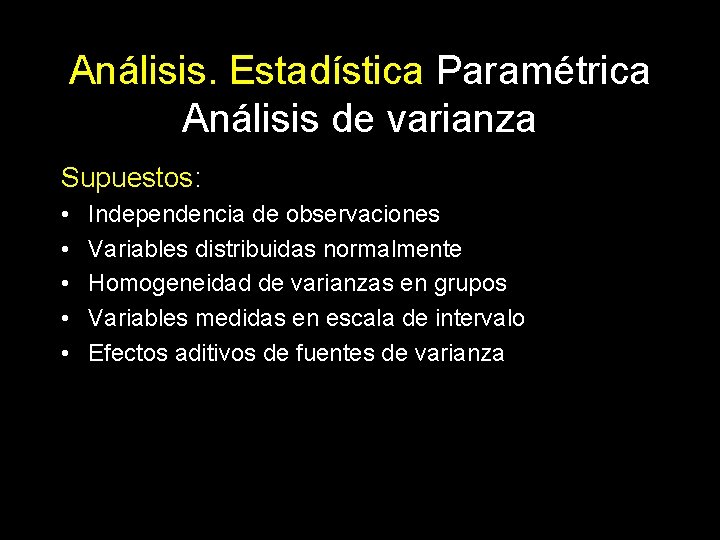 Análisis. Estadística Paramétrica
Análisis de varianza

Supuestos:
• Independencia de observaciones
• Variables distribuidas normalmente
• Homogeneidad de varianzas en grupos
• Variables medidas en escala de intervalo
• Efectos aditivos de fuentes de varianza